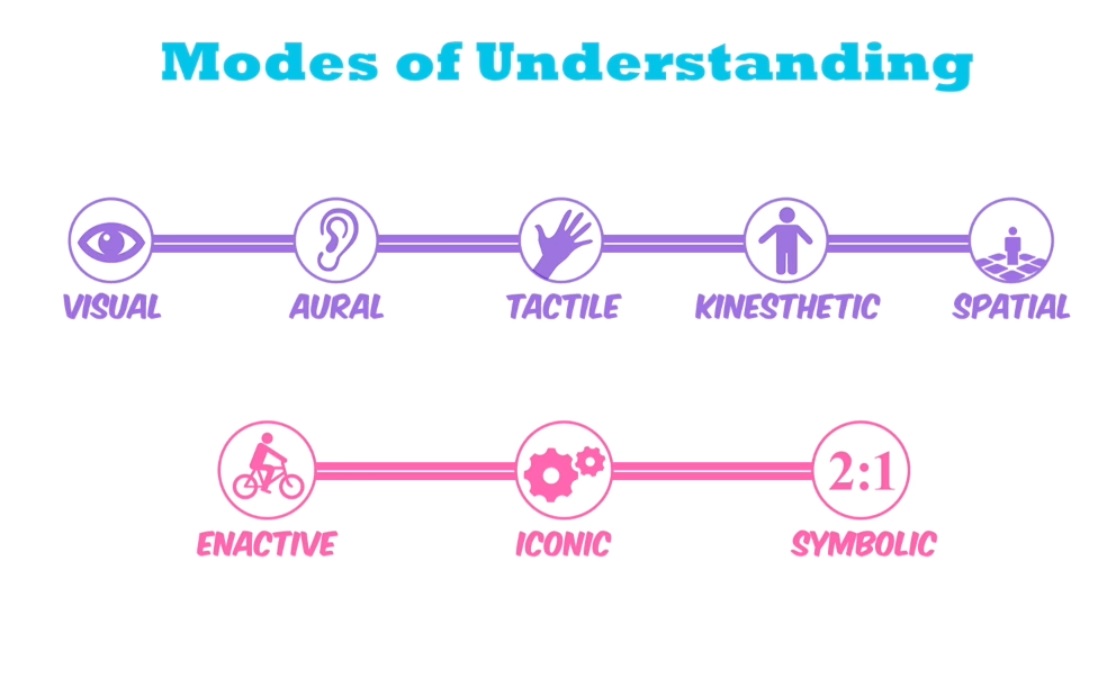 Modes of Understanding

VISUAL AURAL TACTILE KINESTHETIC SPATIAL

2:1

ENACTIVE ICONIC SYMBOLIC